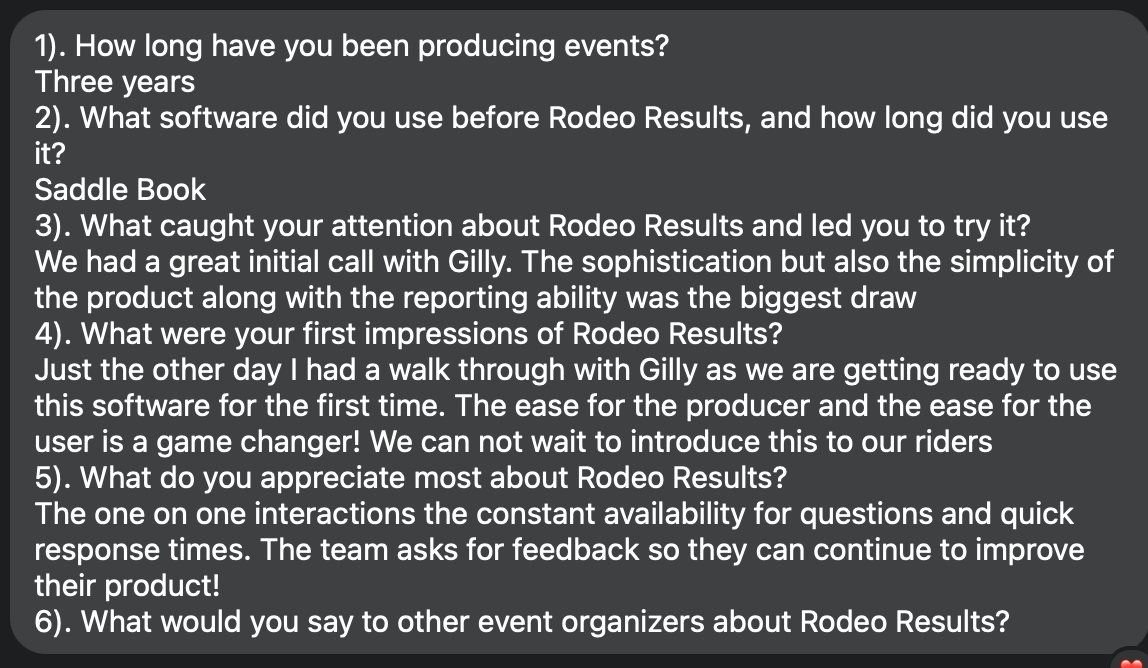 1). How long have you been producing events?
Three years
2). What software did you use before Rodeo Results, and how long did you use it?
Saddle Book
3). What caught your attention about Rodeo Results and led you to try it?
We had a great initial call with Gilly. The sophistication but also the simplicity of the product along with the reporting ability was the biggest draw
4). What were your first impressions of Rodeo Results?
Just the other day I had a walk through with Gilly as we are getting ready to use this software for the first time. The ease for the producer and the ease for the user is a game changer! We can not wait to introduce this to our riders
5). What do you appreciate most about Rodeo Results?
The one on one interactions the constant availability for questions and quick response times. The team asks for feedback so they can continue to improve their product!
6). What would you say to other event organizers about Rodeo Results?